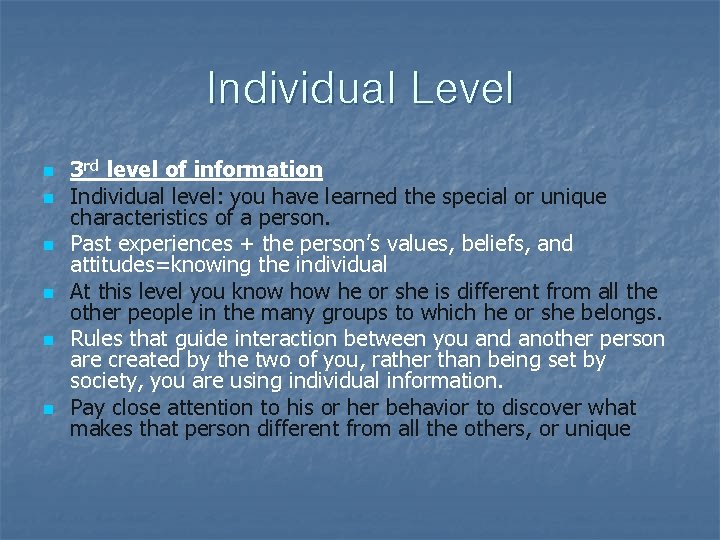 Individual Level

- 3rd level of information
- Individual level: you have learned the special or unique characteristics of a person.
- Past experiences + the person's values, beliefs, and attitudes=knowing the individual
- At this level you know how he or she is different from all the other people in the many groups to which he or she belongs.
- Rules that guide interaction between you and another person are created by the two of you, rather than being set by society, you are using individual information.
- Pay close attention to his or her behavior to discover what makes that person different from all the others, or unique